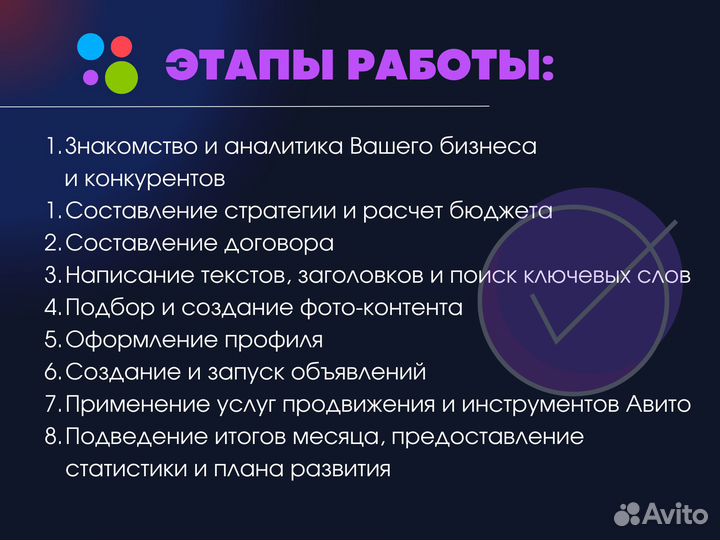 ЭТАПЫ РАБОТЫ:

1. Знакомство и аналитика Вашего бизнеса и конкурентов
1. Составление стратегии и расчет бюджета
2. Составление договора
3. Написание текстов, заголовков и поиск ключевых слов
4. Подбор и создание фото-контента
5. Оформление профиля
6. Создание и запуск объявлений
7. Применение услуг продвижения и инструментов Авито
8. Подведение итогов месяца, предоставление статистики и плана развития

Avito